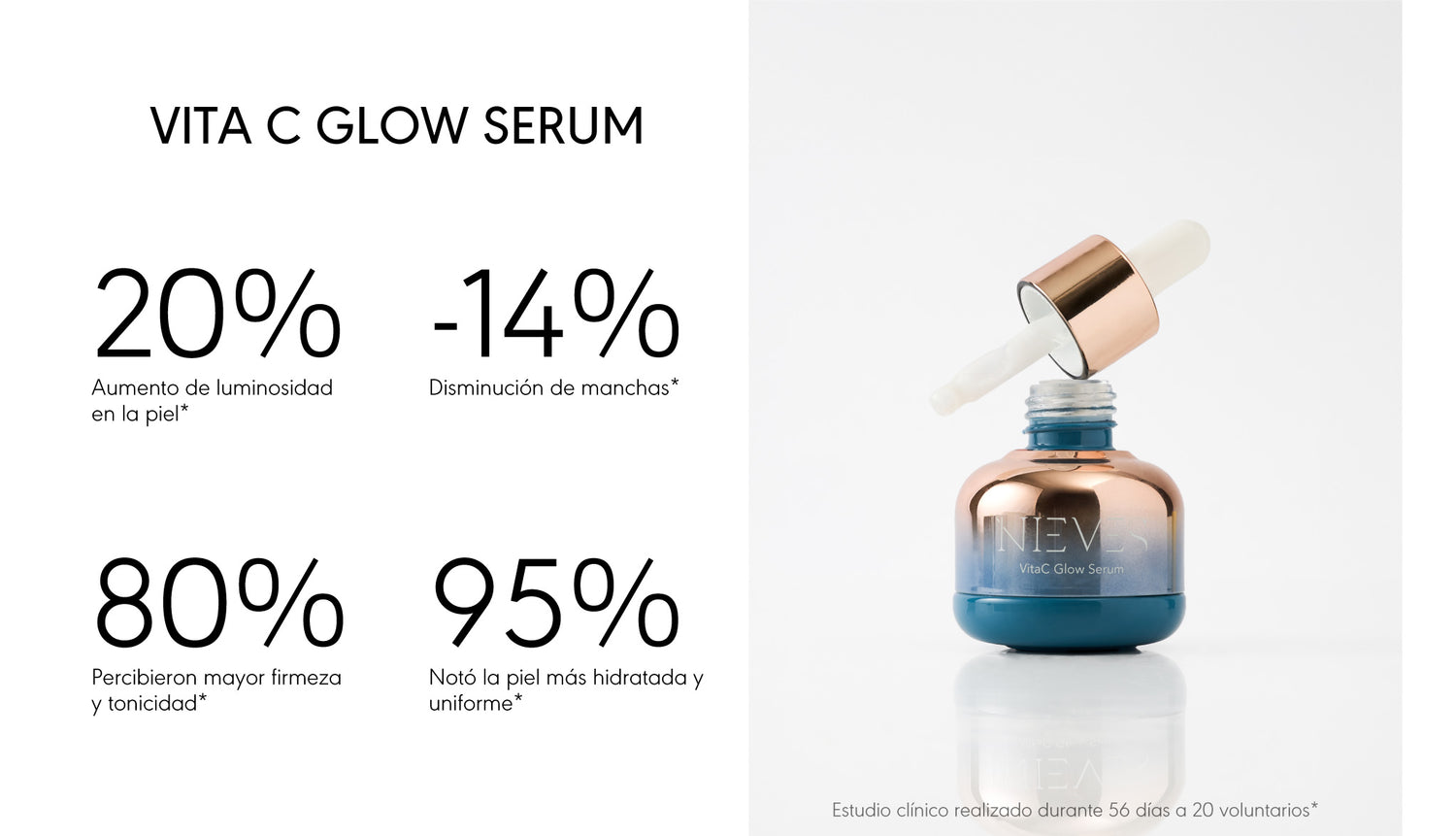 VITA C GLOW SERUM

20%
Aumento de luminosidad en la piel*

-14%
Disminución de manchas*

80%
Percibieron mayor firmeza y tonicidad*

95%
Notó la piel más hidratada y uniforme*

NIEVES
VitaC Glow Serum

Estudio clínico realizado durante 56 días a 20 voluntarios*